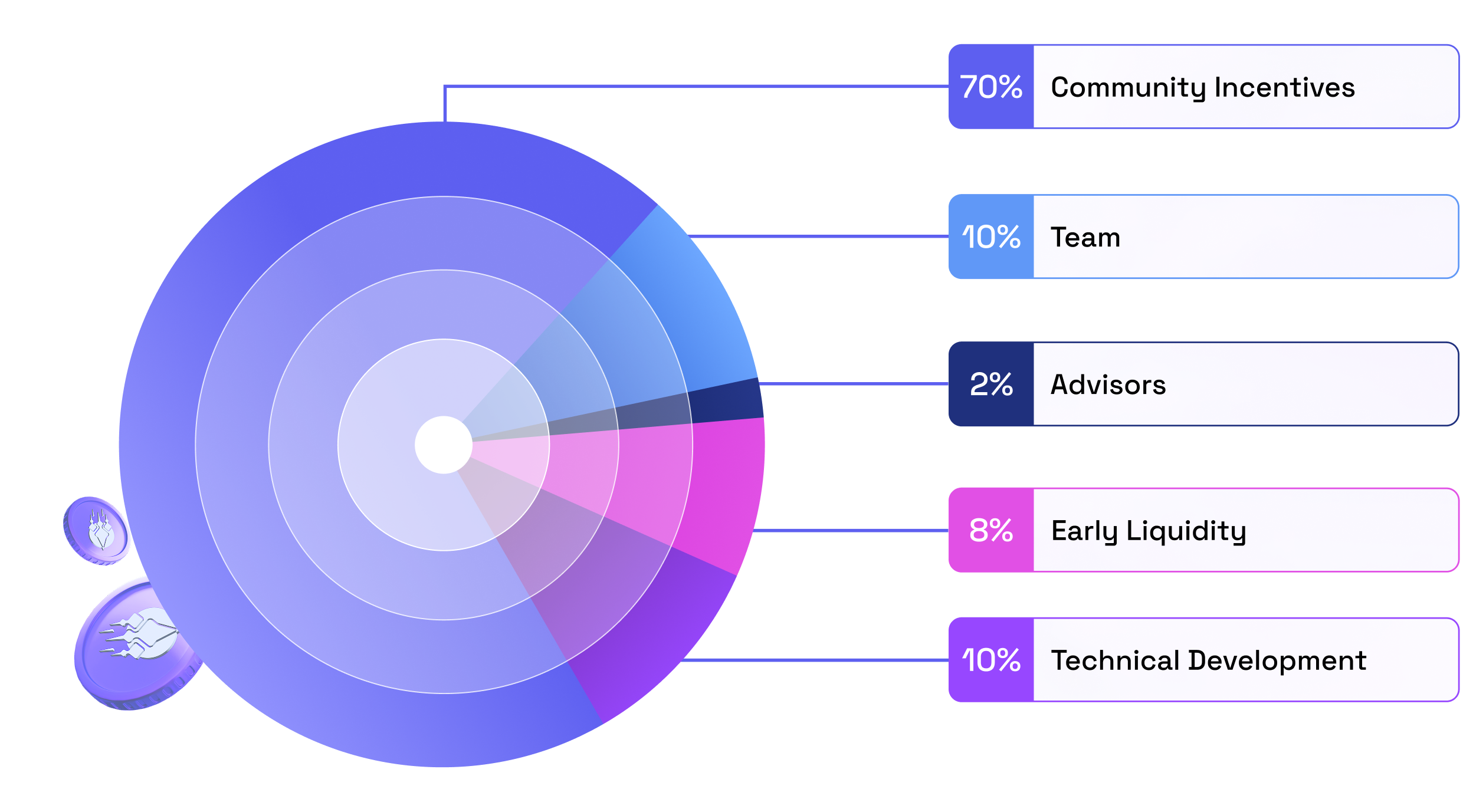 70% Community Incentives

10% Team

2% Advisors

8% Early Liquidity

10% Technical Development